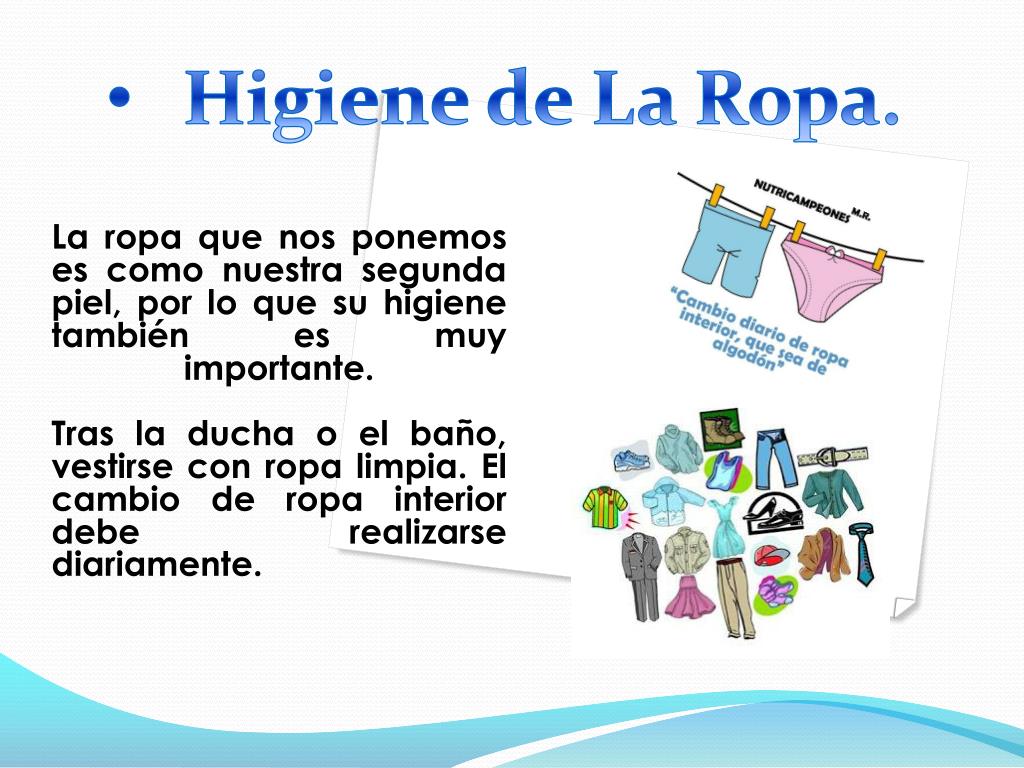 • Higiene de La Ropa.

La ropa que nos ponemos es como nuestra segunda piel, por lo que su higiene también es muy importante.

Tras la ducha o el baño, vestirse con ropa limpia. El cambio de ropa interior debe realizarse diariamente.

NUTRICAMPEONES M.R.

"Cambio diario de ropa interior, que sea de algodón"